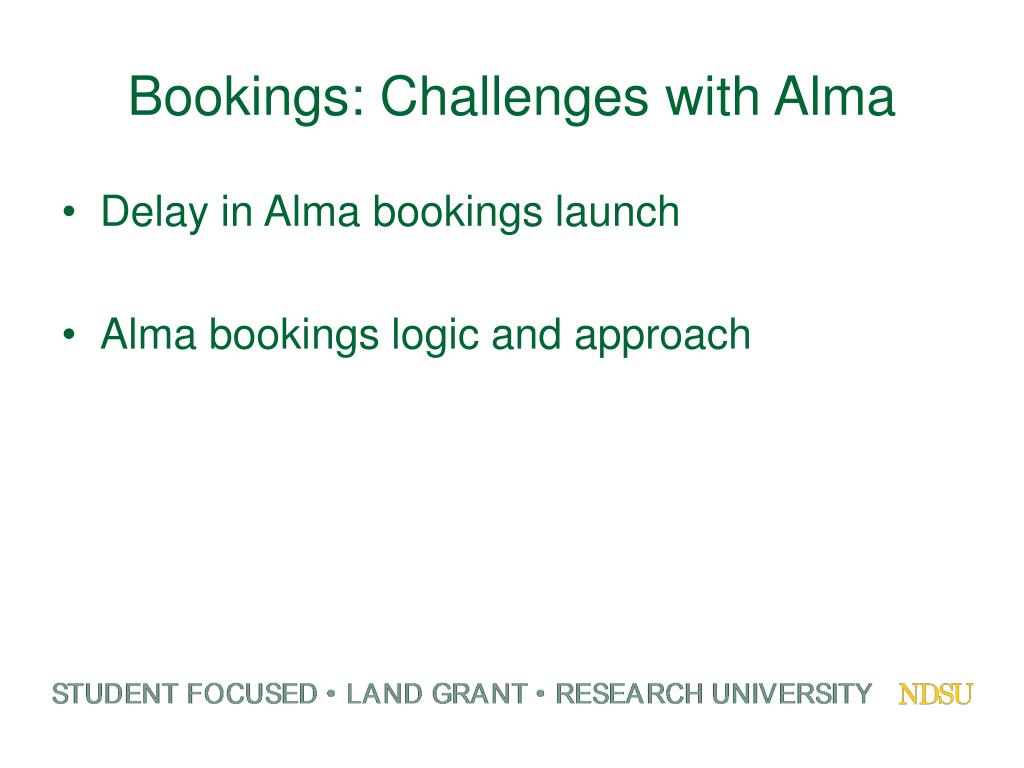 Bookings: Challenges with Alma

• Delay in Alma bookings launch

• Alma bookings logic and approach

STUDENT FOCUSED • LAND GRANT • RESEARCH UNIVERSITY NDSU